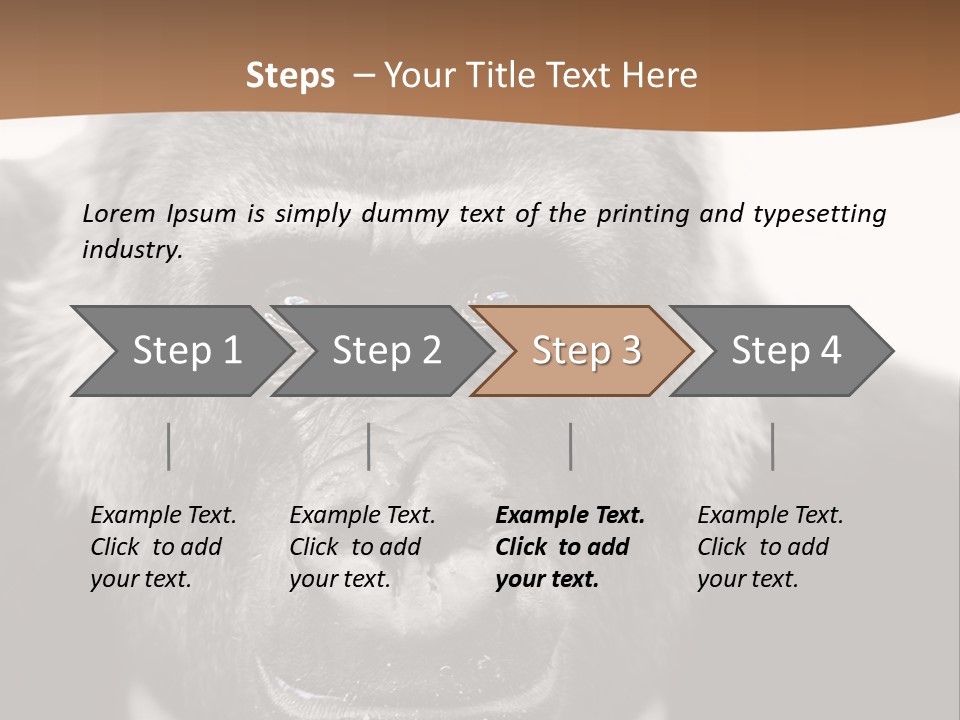 Steps – Your Title Text Here

Lorem Ipsum is simply dummy text of the printing and typesetting industry.

Step 1

Step 2

Step 3

Step 4

Example Text. Click to add your text.

Example Text. Click to add your text.

Example Text. Click to add your text.

Example Text. Click to add your text.